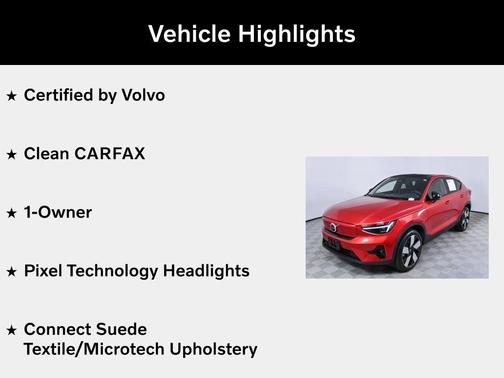 Vehicle Highlights

★ Certified by Volvo

★ Clean CARFAX

★ 1-Owner

★ Pixel Technology Headlights

★ Connect Suede Textile/Microtech Upholstery